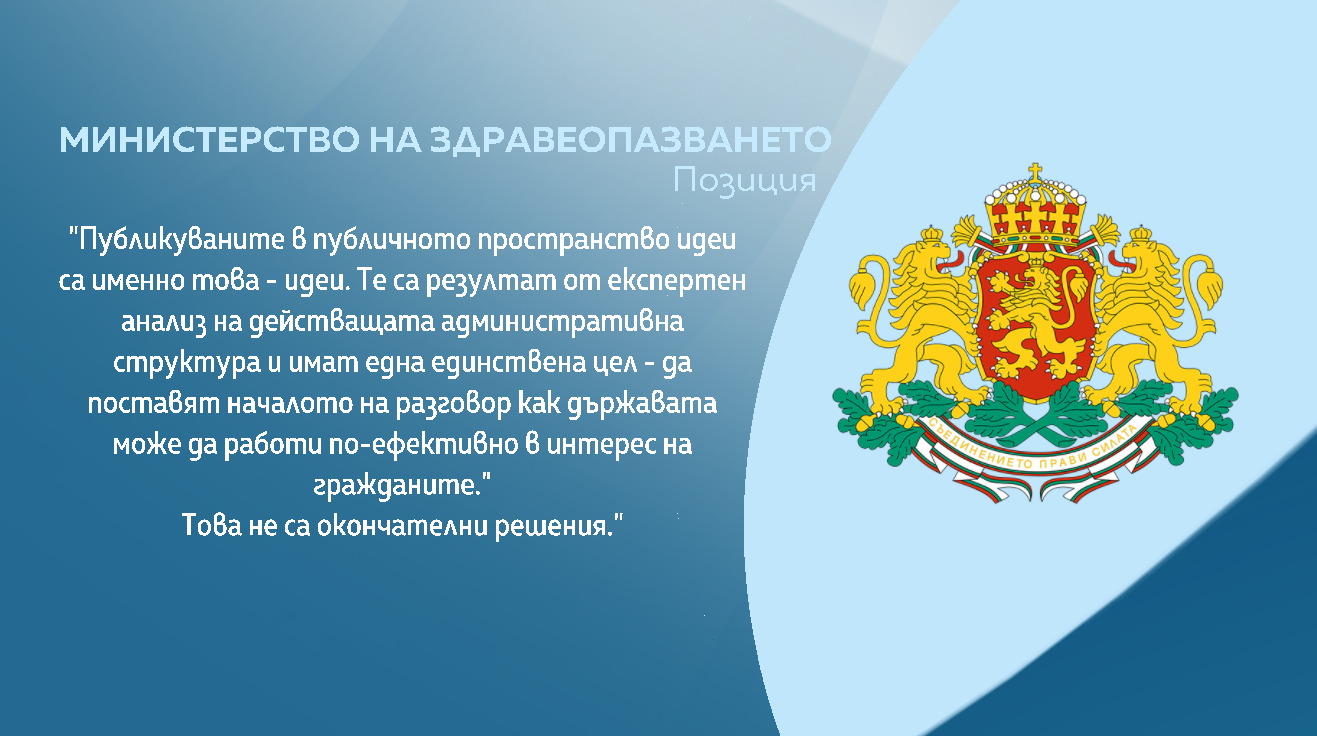 МИНИСТЕРСТВО НА ЗДРАВЕОПАЗВАНЕТО
Позиция

"Публикуваните в публичното пространство идеи са именно това - идеи. Те са резултат от експертен анализ на действащата административна структура и имат една единствена цел - да поставят началото на разговор как държавата може да работи по-ефективно в интерес на гражданите."
Това не са окончателни решения."

СЪЕДИНЕНИЕТО ПРАВИ СИЛАТА